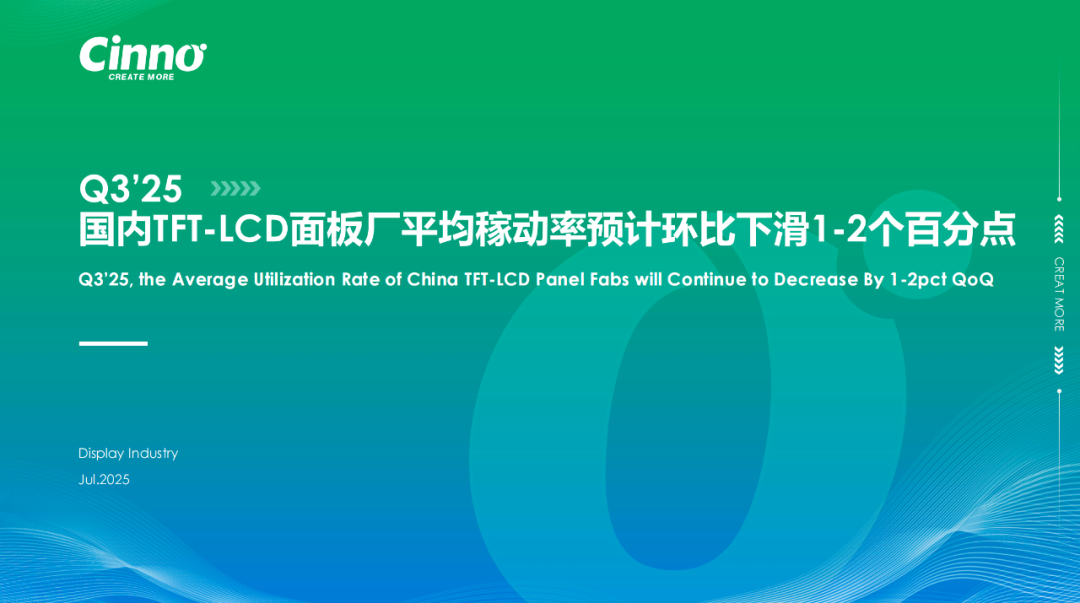 Cinno
CREATE MORE

Q3'25

国内TFT-LCD面板厂平均稼动率预计环比下滑1-2个百分点

Q3'25, the Average Utilization Rate of China TFT-LCD Panel Fabs will Continue to Decrease By 1-2pct QoQ

Display Industry

Jul.2025

CREAT MORE